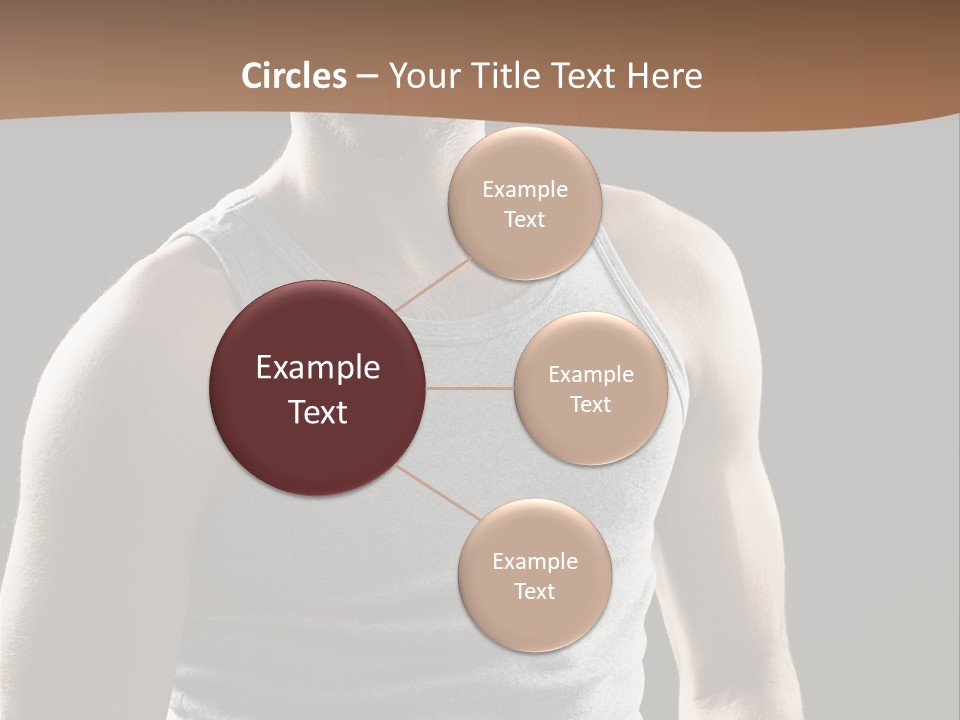 Circles – Your Title Text Here

Example Text

Example Text

Example Text

Example Text